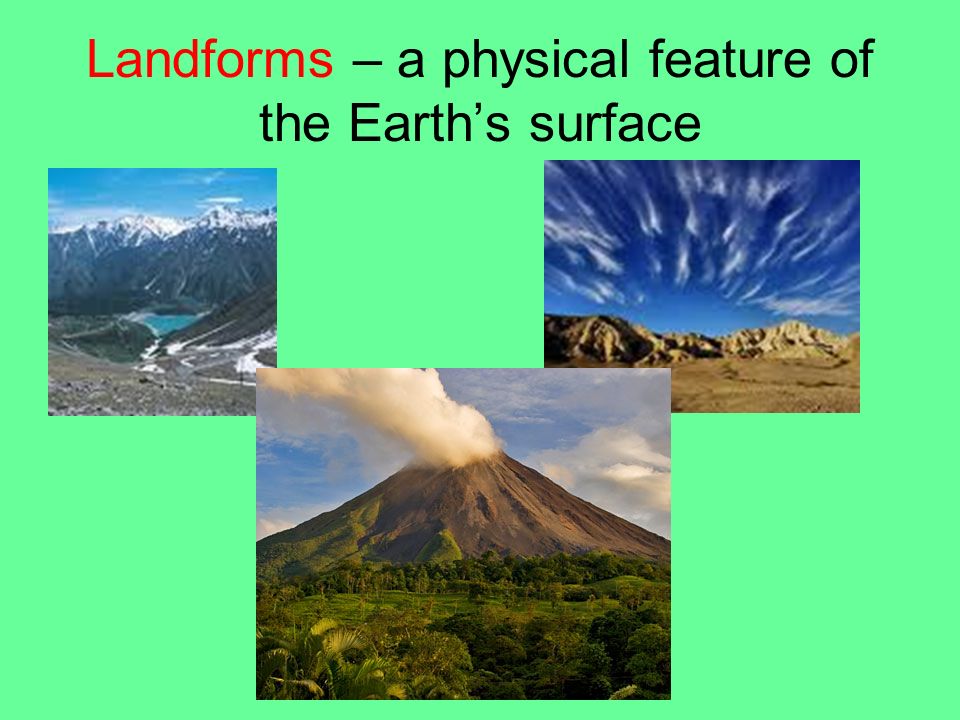 Landforms – a physical feature of the Earth’s surface